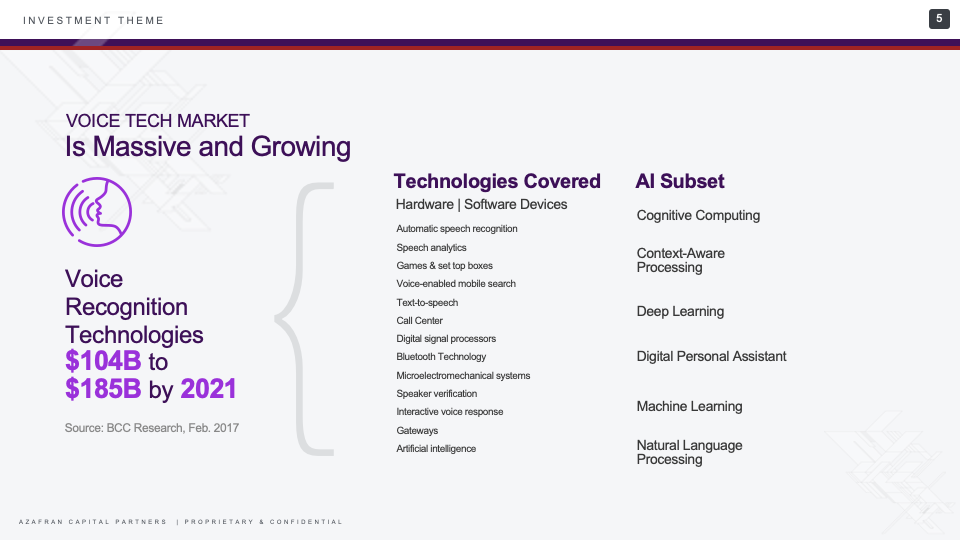 INVESTMENT THEME

5

VOICE TECH MARKET
Is Massive and Growing

Voice Recognition Technologies $104B to $185B by 2021

Source: BCC Research, Feb. 2017

Technologies Covered
Hardware | Software Devices

Automatic speech recognition
Speech analytics
Games & set top boxes
Voice-enabled mobile search
Text-to-speech
Call Center
Digital signal processors
Bluetooth Technology
Microelectromechanical systems
Speaker verification
Interactive voice response
Gateways
Artificial intelligence

AI Subset

Cognitive Computing
Context-Aware Processing
Deep Learning
Digital Personal Assistant
Machine Learning
Natural Language Processing

AZAFRAN CAPITAL PARTNERS | PROPRIETARY & CONFIDENTIAL